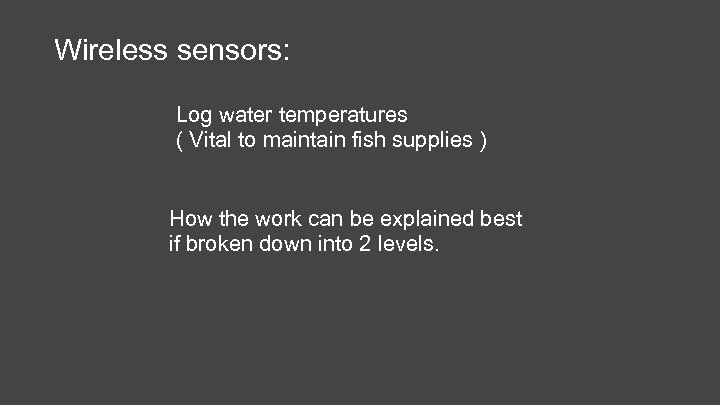 Wireless sensors:

Log water temperatures
( Vital to maintain fish supplies )

How the work can be explained best if broken down into 2 levels.